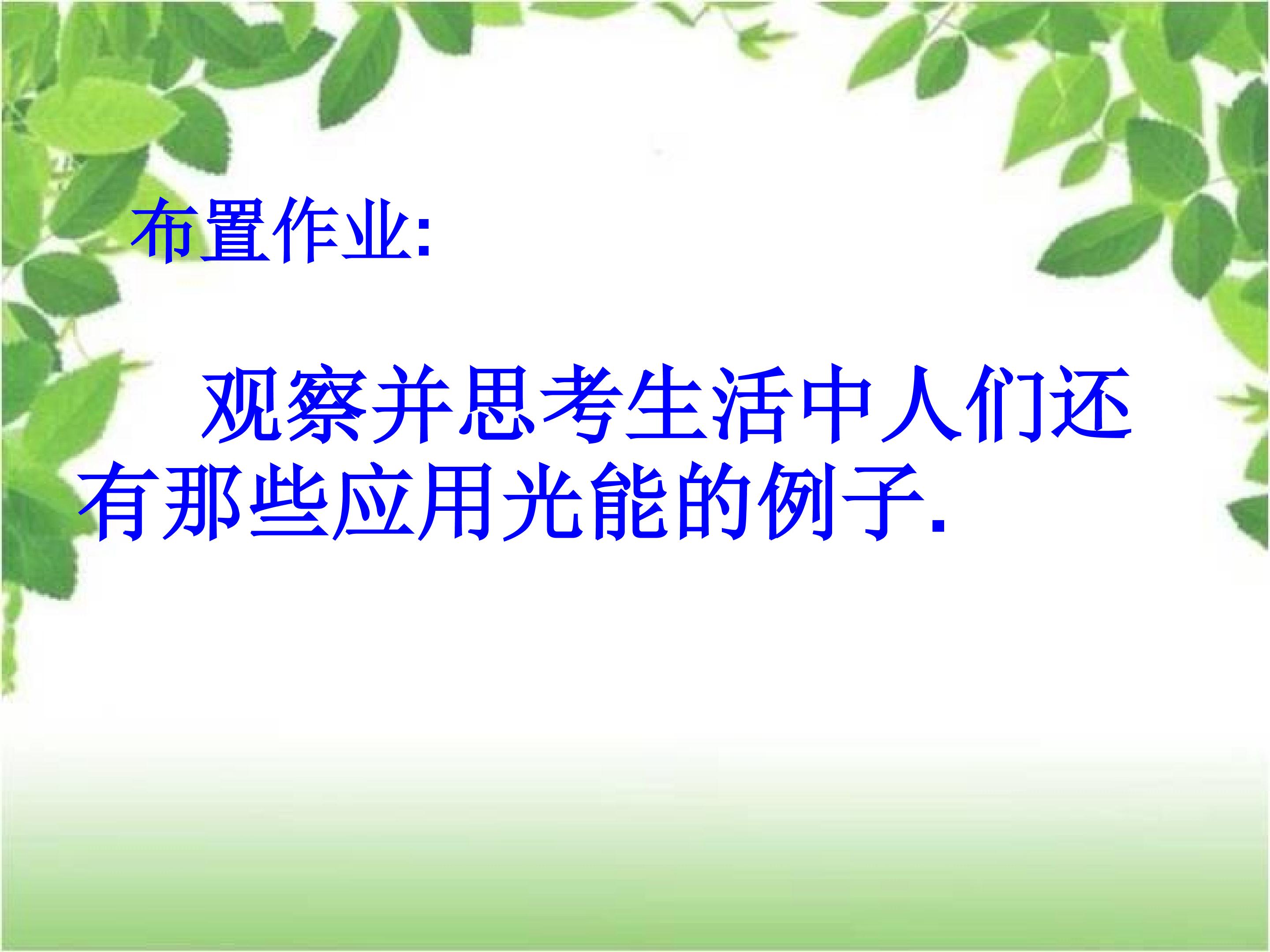 布置作业:

观察并思考生活中人们还有那些应用光能的例子.